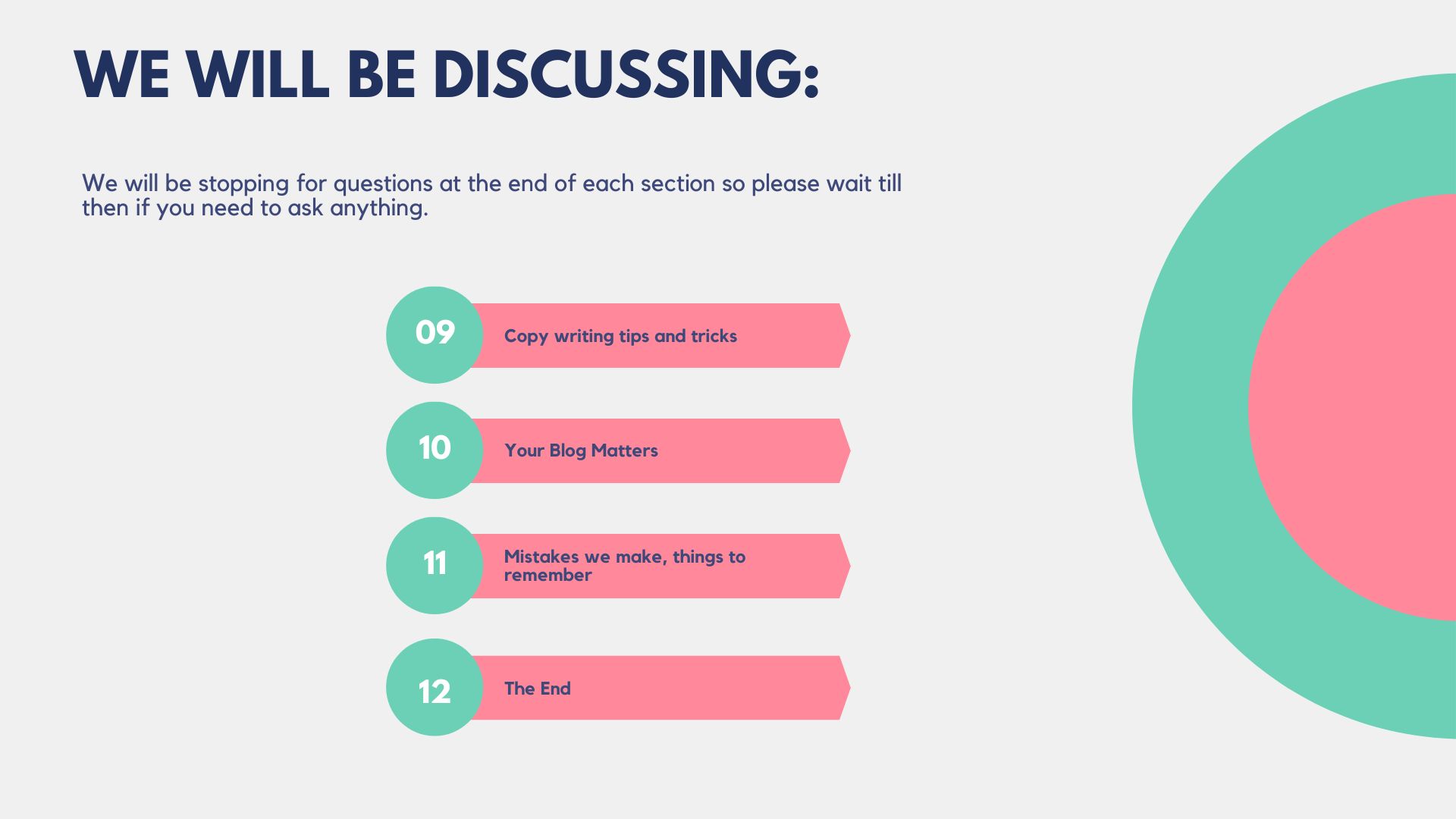 WE WILL BE DISCUSSING:

We will be stopping for questions at the end of each section so please wait till then if you need to ask anything.

09 Copy writing tips and tricks

10 Your Blog Matters

11 Mistakes we make, things to remember

12 The End